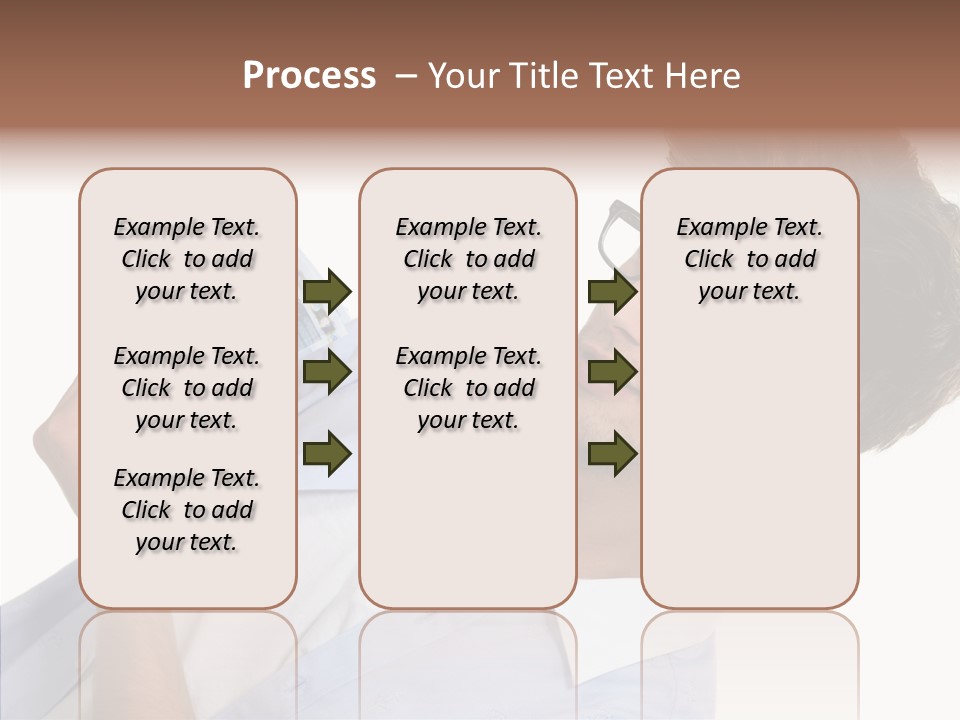 Process – Your Title Text Here

Example Text. Click to add your text.

Example Text. Click to add your text.

Example Text. Click to add your text.

Example Text. Click to add your text.

Example Text. Click to add your text.

Example Text. Click to add your text.